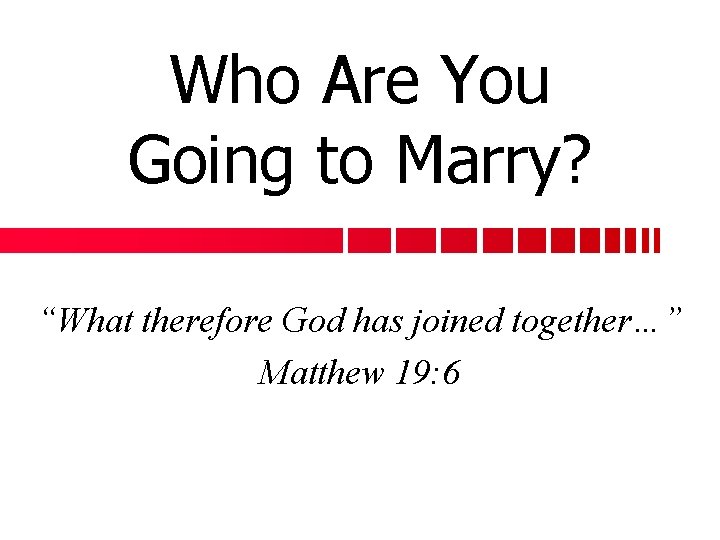 Who Are You Going to Marry?

“What therefore God has joined together…”
Matthew 19:6